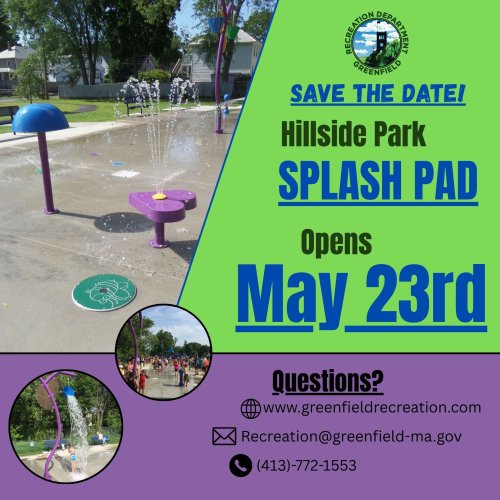 RECREATION DEPARTMENT
GREENFIELD

SAVE THE DATE!

Hillside Park

SPLASH PAD

Opens

May 23rd

Questions?

www.greenfieldrecreation.com

Recreation@greenfield-ma.gov

(413)-772-1553